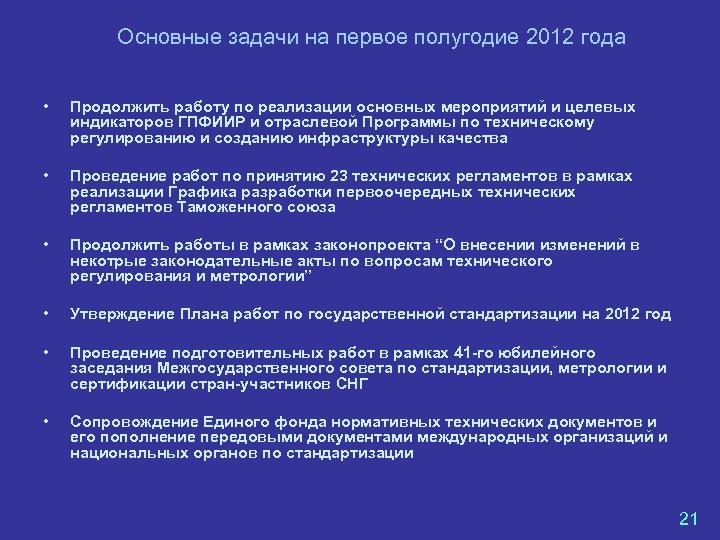 Основные задачи на первое полугодие 2012 года

• Продолжить работу по реализации основных мероприятий и целевых индикаторов ГПФИИР и отраслевой Программы по техническому регулированию и созданию инфраструктуры качества

• Проведение работ по принятию 23 технических регламентов в рамках реализации Графика разработки первоочередных технических регламентов Таможенного союза

• Продолжить работы в рамках законопроекта “О внесении изменений в некотрые законодательные акты по вопросам технического регулирования и метрологии”

• Утверждение Плана работ по государственной стандартизации на 2012 год

• Проведение подготовительных работ в рамках 41-го юбилейного заседания Межгосударственного совета по стандартизации, метрологии и сертификации стран-участников СНГ

• Сопровождение Единого фонда нормативных технических документов и его пополнение передовыми документами международных организаций и национальных органов по стандартизации

21